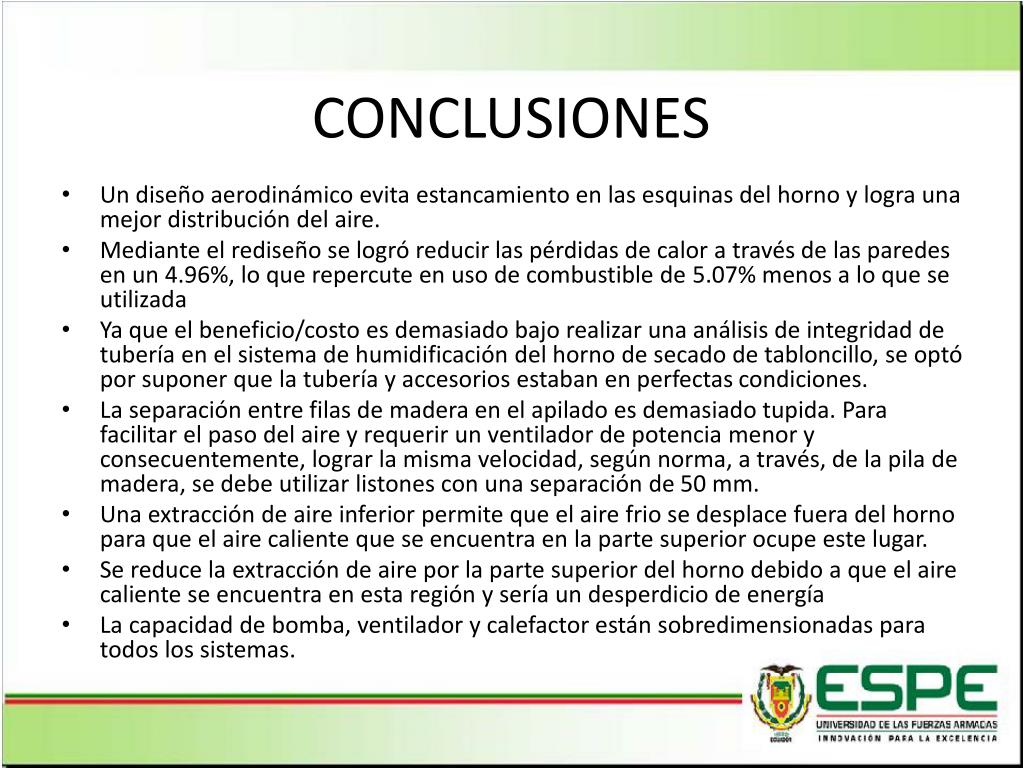 CONCLUSIONES

• Un diseño aerodinámico evita estancamiento en las esquinas del horno y logra una mejor distribución del aire.
• Mediante el rediseño se logró reducir las pérdidas de calor a través de las paredes en un 4.96%, lo que repercute en uso de combustible de 5.07% menos a lo que se utilizada
• Ya que el beneficio/costo es demasiado bajo realizar una análisis de integridad de tubería en el sistema de humidificación del horno de secado de tabloncillo, se optó por suponer que la tubería y accesorios estaban en perfectas condiciones.
• La separación entre filas de madera en el apilado es demasiado tupida. Para facilitar el paso del aire y requerir un ventilador de potencia menor y consecuentemente, lograr la misma velocidad, según norma, a través, de la pila de madera, se debe utilizar listones con una separación de 50 mm.
• Una extracción de aire inferior permite que el aire frio se desplace fuera del horno para que el aire caliente que se encuentra en la parte superior ocupe este lugar.
• Se reduce la extracción de aire por la parte superior del horno debido a que el aire caliente se encuentra en esta región y sería un desperdicio de energía
• La capacidad de bomba, ventilador y calefactor están sobredimensionadas para todos los sistemas.

ESPE
UNIVERSIDAD DE LAS FUERZAS ARMADAS
INNOVACIÓN PARA LA EXCELENCIA